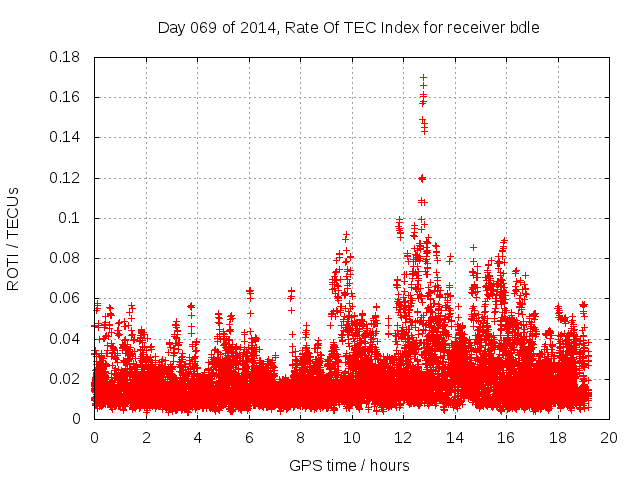 Day 069 of 2014, Rate Of TEC Index for receiver bdle

ROTI / TECUs

0.18
0.16
0.14
0.12
0.1
0.08
0.06
0.04
0.02
0

0 2 4 6 8 10 12 14 16 18 20

GPS time / hours